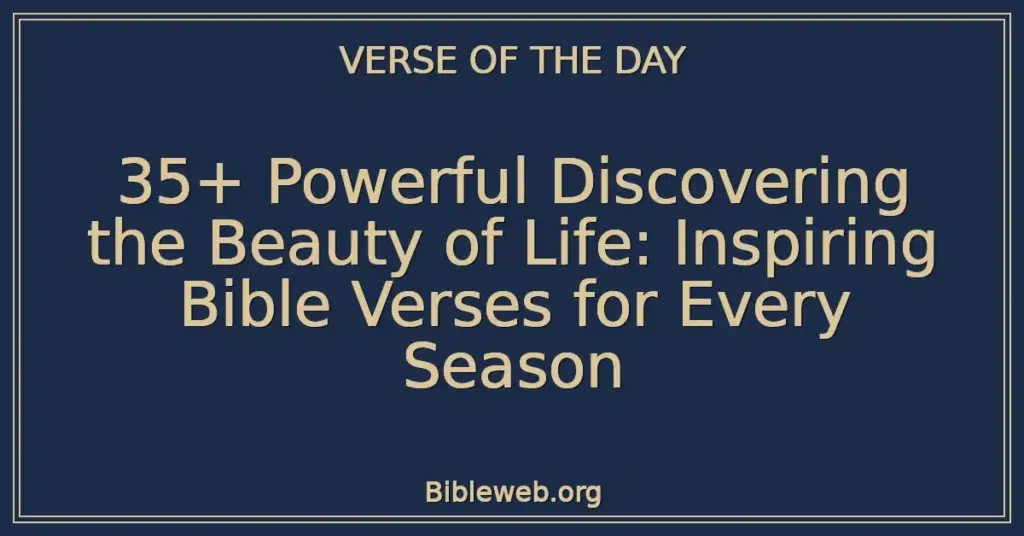 VERSE OF THE DAY

35+ Powerful Discovering the Beauty of Life: Inspiring Bible Verses for Every Season

Bibleweb.org